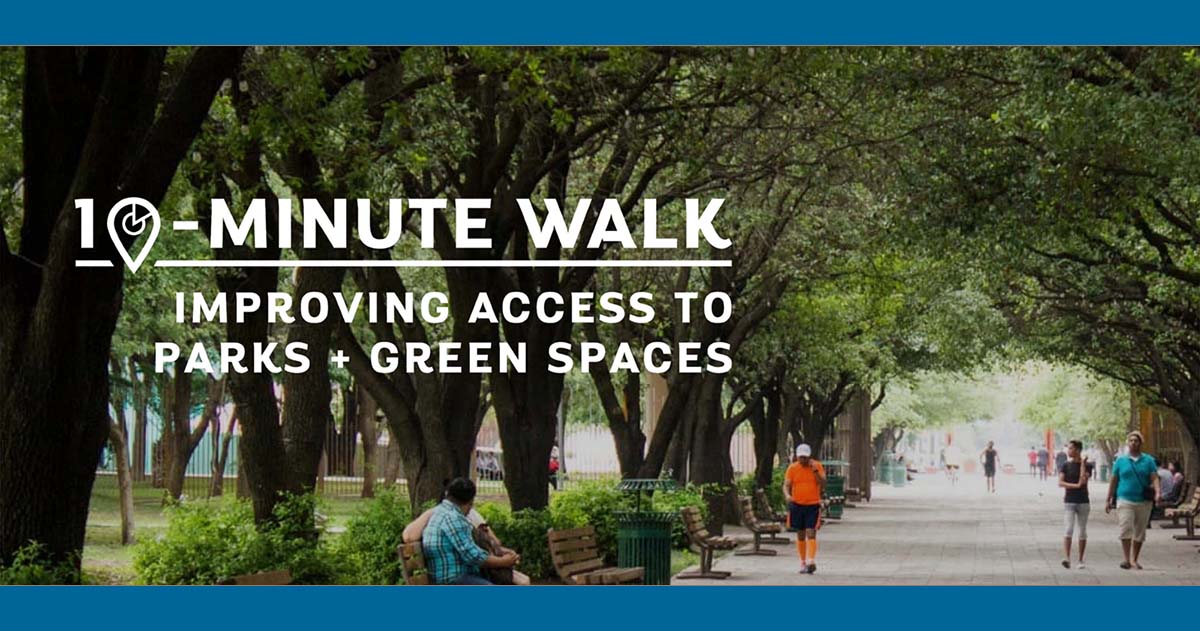 10-MINUTE WALK

IMPROVING ACCESS TO PARKS + GREEN SPACES